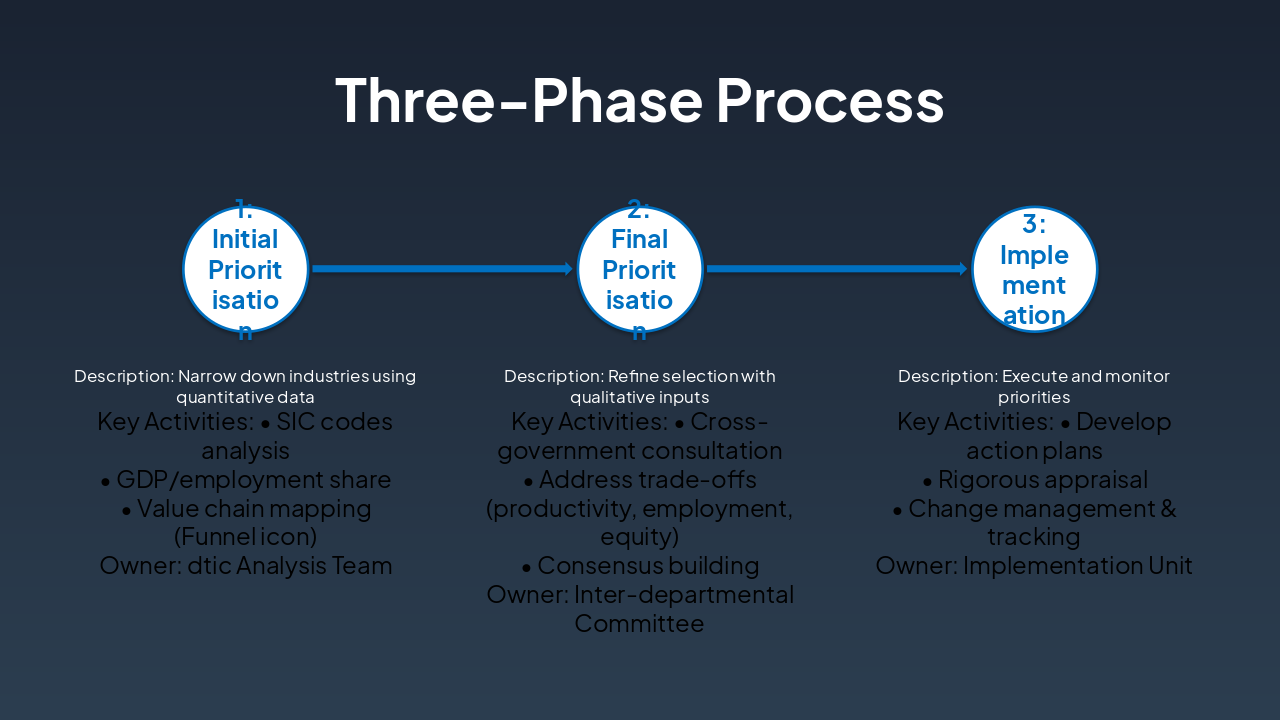 Three-Phase Process

1: Initial Prioritisation

2: Final Prioritisation

3: Implementation

Description: Narrow down industries using quantitative data
Key Activities: • SIC codes analysis
• GDP/employment share
• Value chain mapping (Funnel icon)
Owner: dtic Analysis Team

Description: Refine selection with qualitative inputs
Key Activities: • Cross-government consultation
• Address trade-offs (productivity, employment, equity)
• Consensus building
Owner: Inter-departmental Committee

Description: Execute and monitor priorities
Key Activities: • Develop action plans
• Rigorous appraisal
• Change management & tracking
Owner: Implementation Unit